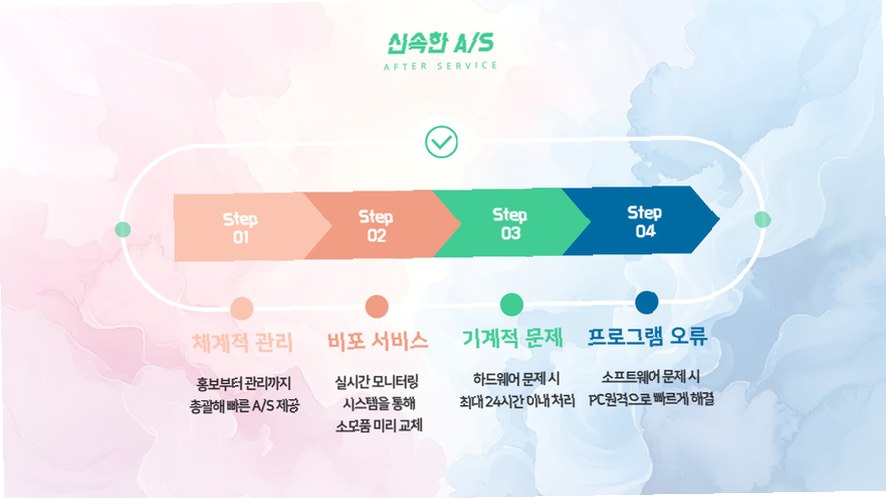 신속한 A/S
AFTER SERVICE

Step 01

Step 02

Step 03

Step 04

체계적 관리
홍보부터 관리까지 총괄해 빠른 A/S 제공

비포 서비스
실시간 모니터링 시스템을 통해 소모품 미리 교체

기계적 문제
하드웨어 문제 시 최대 24시간 이내 처리

프로그램 오류
소프트웨어 문제 시 PC원격으로 빠르게 해결